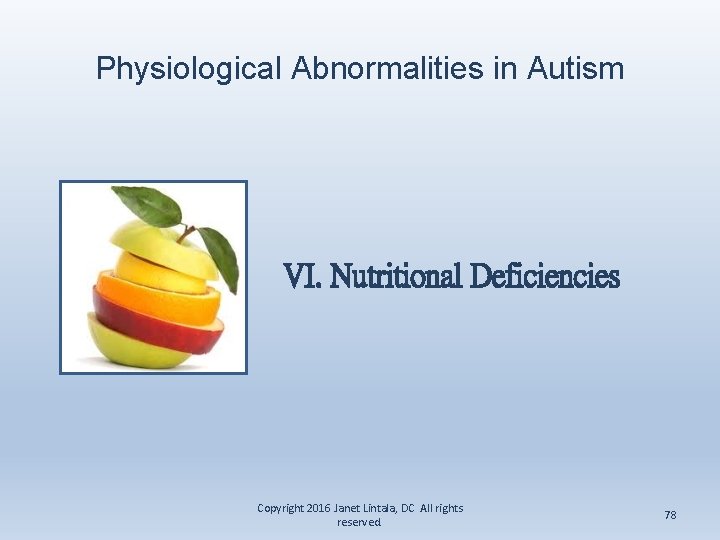 Physiological Abnormalities in Autism

VI. Nutritional Deficiencies

Copyright 2016 Janet Lintala, DC All rights reserved

78